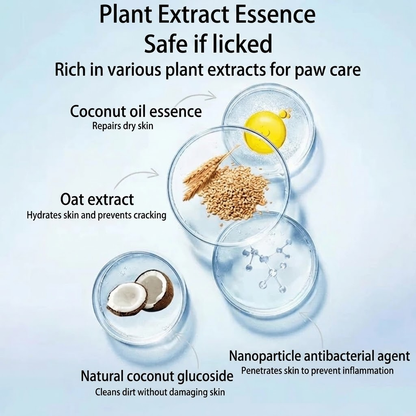 Plant Extract Essence
Safe if licked
Rich in various plant extracts for paw care

Coconut oil essence
Repairs dry skin

Oat extract
Hydrates skin and prevents cracking

Nanoparticle antibacterial agent
Penetrates skin to prevent inflammation

Natural coconut glucoside
Cleans dirt without damaging skin